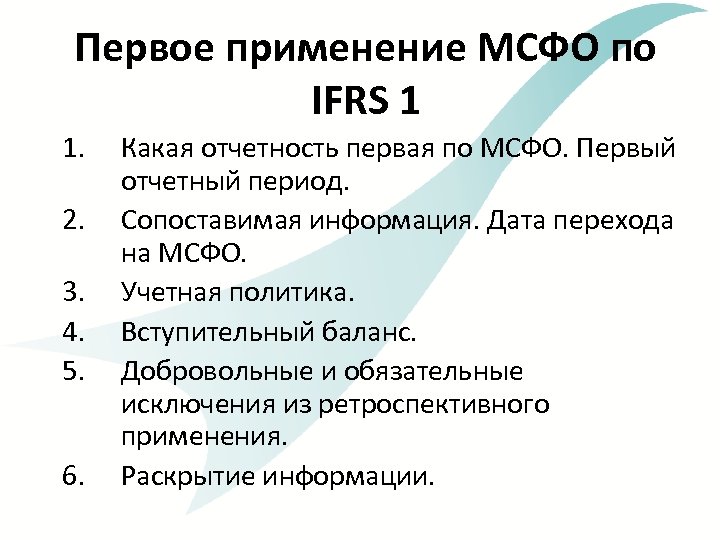 Первое применение МСФО по IFRS 1

1. Какая отчетность первая по МСФО. Первый отчетный период.
2. Сопоставимая информация. Дата перехода на МСФО.
3. Учетная политика.
4. Вступительный баланс.
5. Добровольные и обязательные исключения из ретроспективного применения.
6. Раскрытие информации.